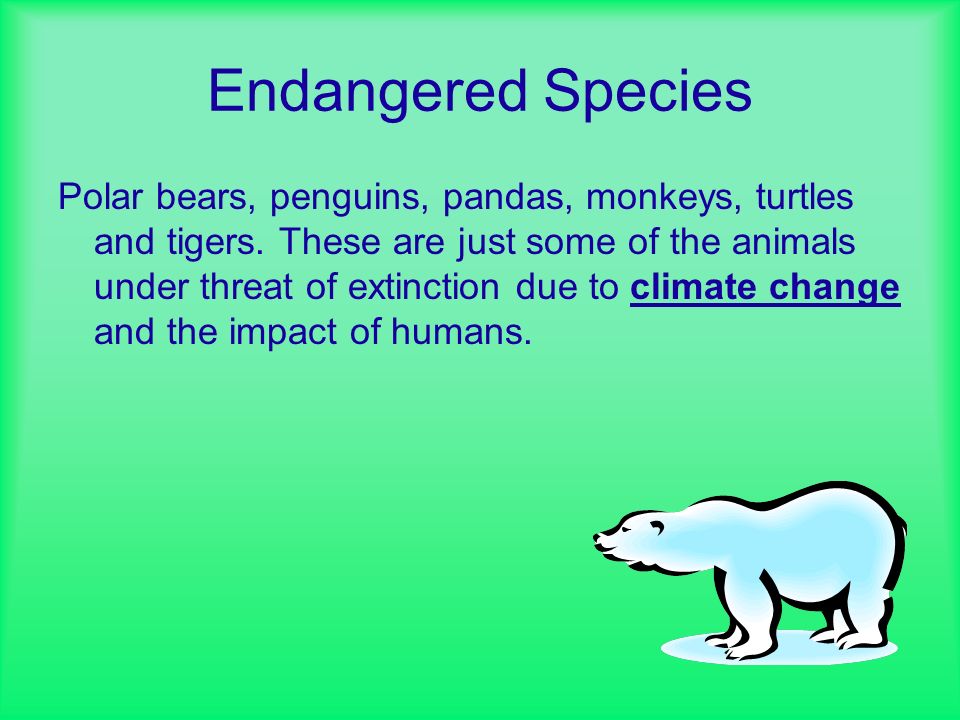 Endangered Species

Polar bears, penguins, pandas, monkeys, turtles and tigers. These are just some of the animals under threat of extinction due to climate change and the impact of humans.